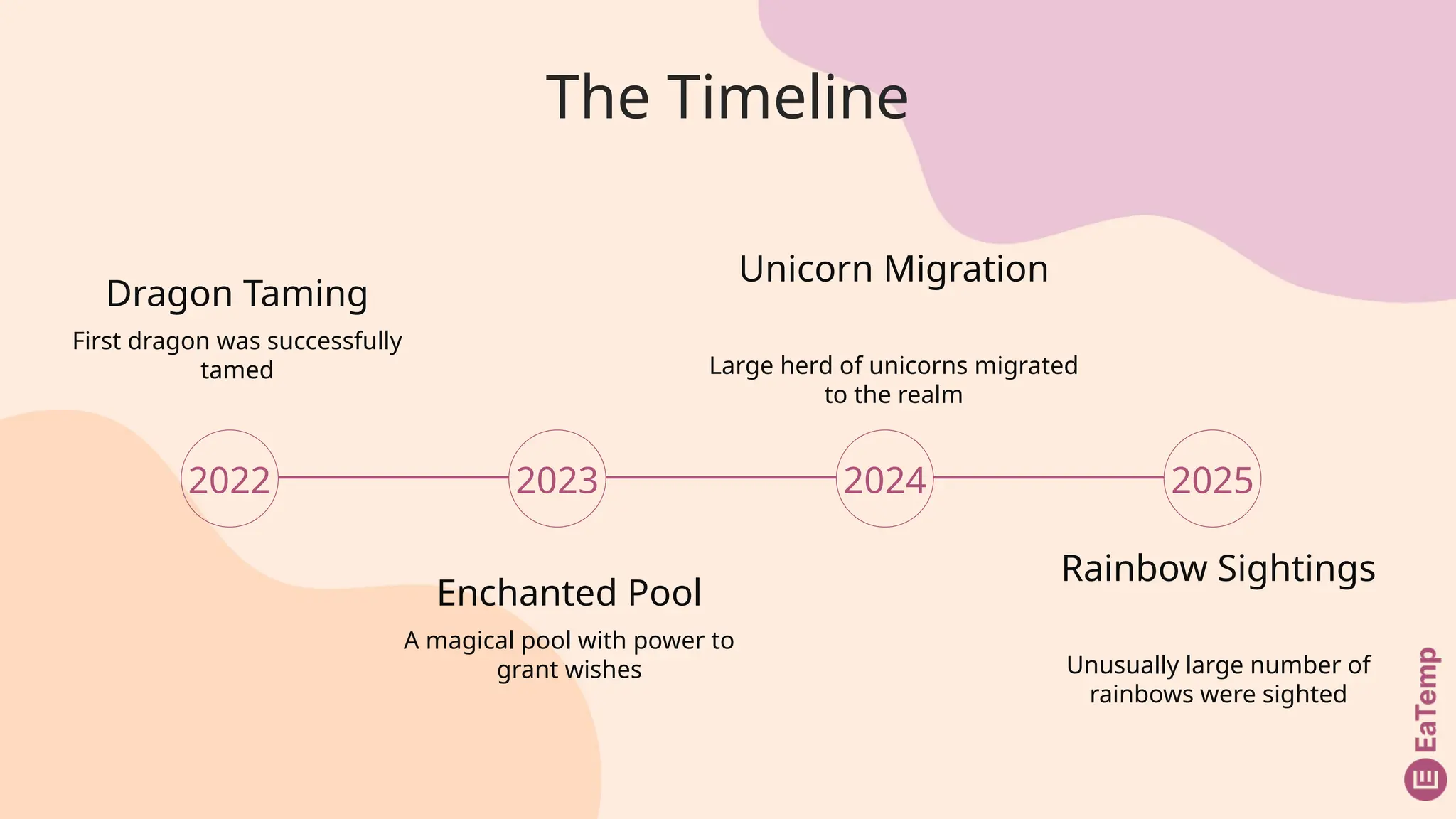 The Timeline

Dragon Taming

First dragon was successfully tamed

Unicorn Migration

Large herd of unicorns migrated to the realm

2022

2023

2024

2025

Enchanted Pool

A magical pool with power to grant wishes

Rainbow Sightings

Unusually large number of rainbows were sighted

EaTemp